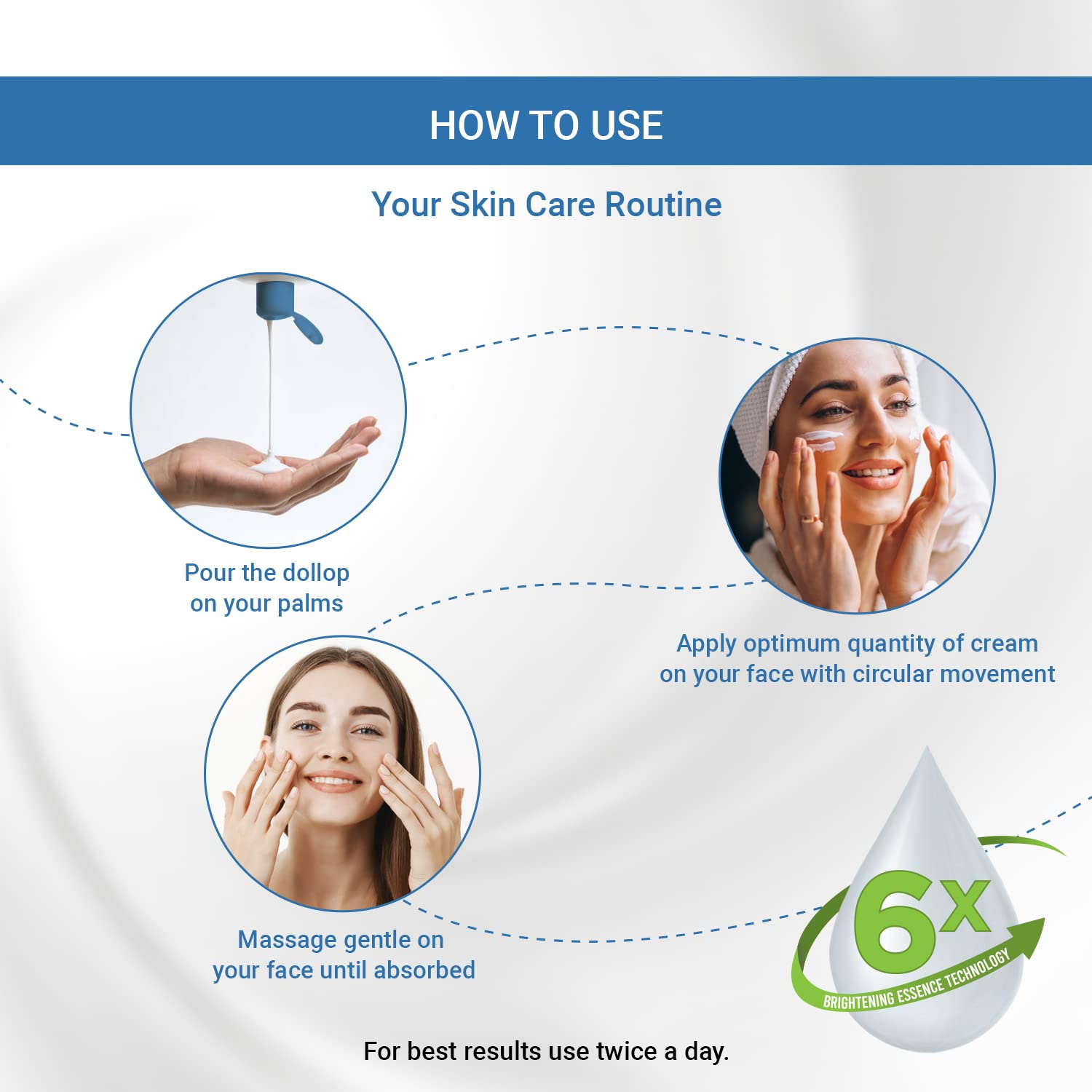 HOW TO USE

Your Skin Care Routine

Pour the dollop on your palms

Apply optimum quantity of cream on your face with circular movement

Massage gentle on your face until absorbed

6x

BRIGHTENING ESSENCE TECHNOLOGY

For best results use twice a day.